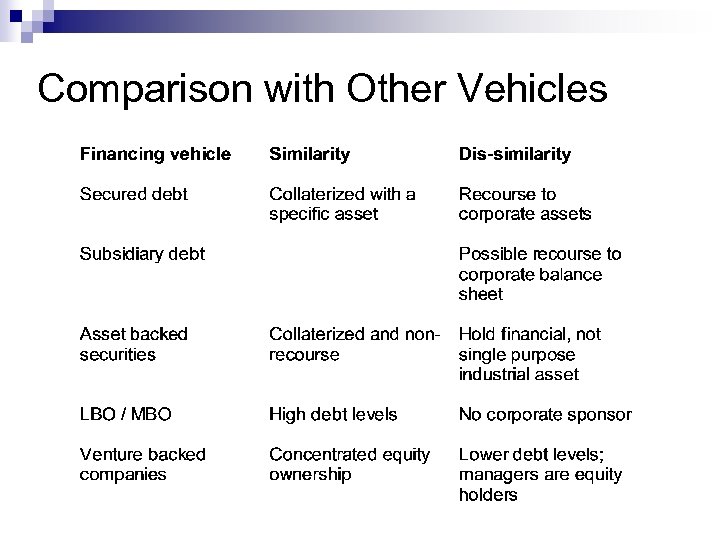 Comparison with Other Vehicles

| Financing vehicle | Similarity | Dis-similarity |
|---|---|---|
| Secured debt | Collaterized with a specific asset | Recourse to corporate assets |
| Subsidiary debt | | Possible recourse to corporate balance sheet |
| Asset backed securities | Collaterized and non-recourse | Hold financial, not single purpose industrial asset |
| LBO / MBO | High debt levels | No corporate sponsor |
| Venture backed companies | Concentrated equity ownership | Lower debt levels; managers are equity holders |